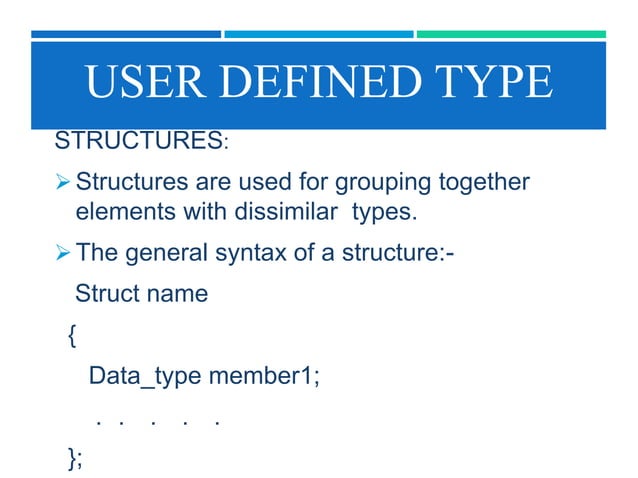 USER DEFINED TYPE

STRUCTURES:

➢ Structures are used for grouping together elements with dissimilar  types.

➢ The general syntax of a structure:-

Struct name

{

Data_type member1;

. . . . .

};